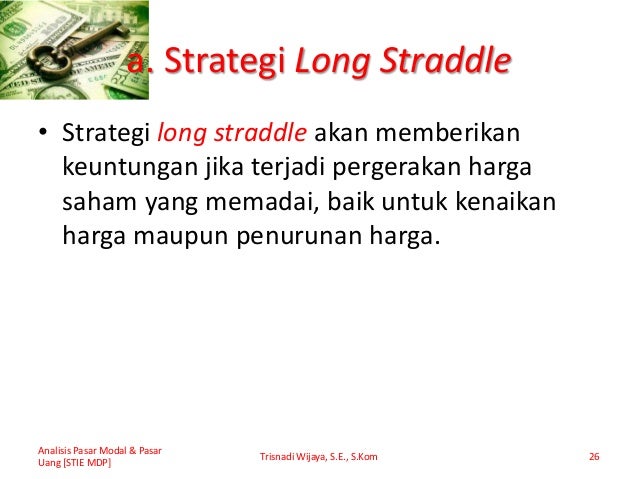 a. Strategi Long Straddle

• Strategi long straddle akan memberikan keuntungan jika terjadi pergerakan harga saham yang memadai, baik untuk kenaikan harga maupun penurunan harga.

Analisis Pasar Modal & Pasar Uang [STIE MDP]

Trisnadi Wijaya, S.E., S.Kom

26